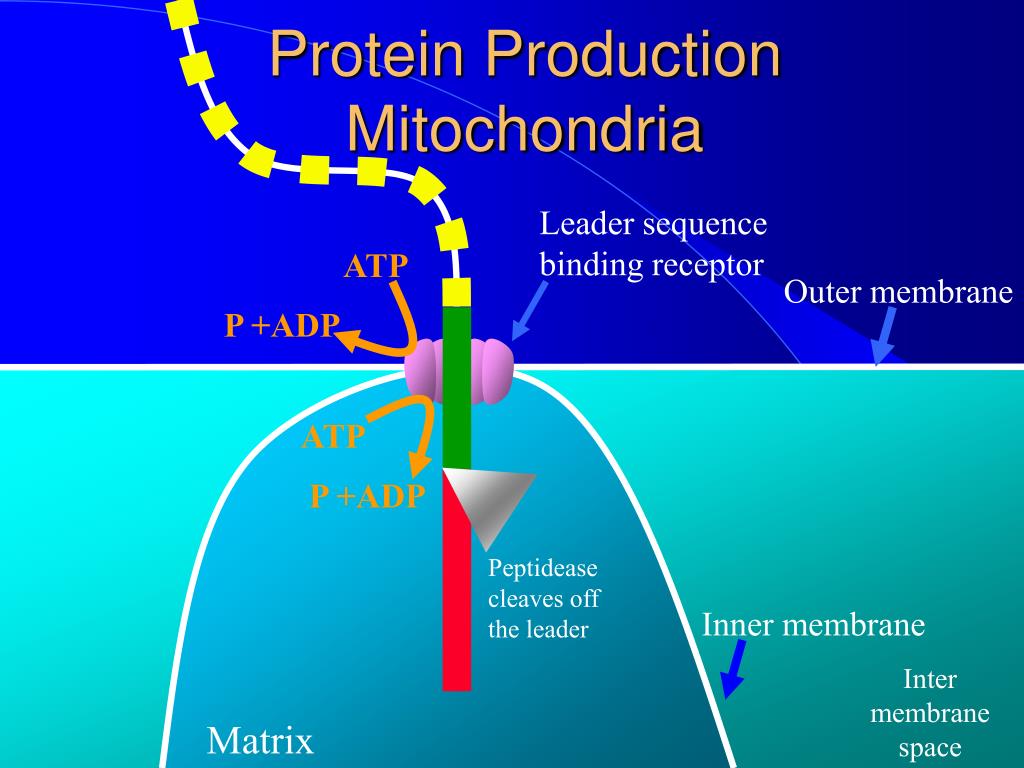 Protein Production Mitochondria

Leader sequence binding receptor

ATP

P +ADP

Outer membrane

ATP

P +ADP

Peptidease cleaves off the leader

Inner membrane

Inter membrane space

Matrix